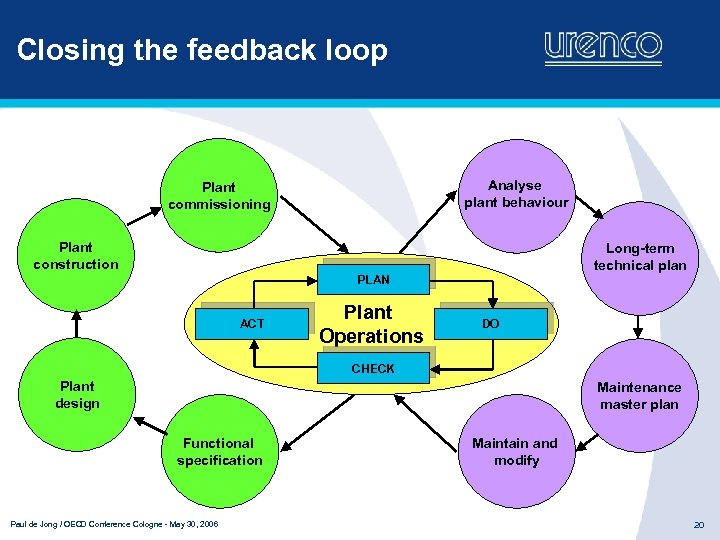 Closing the feedback loop

urenco

Plant commissioning

Plant construction

Plant design

Functional specification

PLAN

ACT

Plant Operations

DO

CHECK

Analyse plant behaviour

Long-term technical plan

Maintenance master plan

Maintain and modify

Paul de Jong / OECD Conference Cologne - May 30, 2006

20